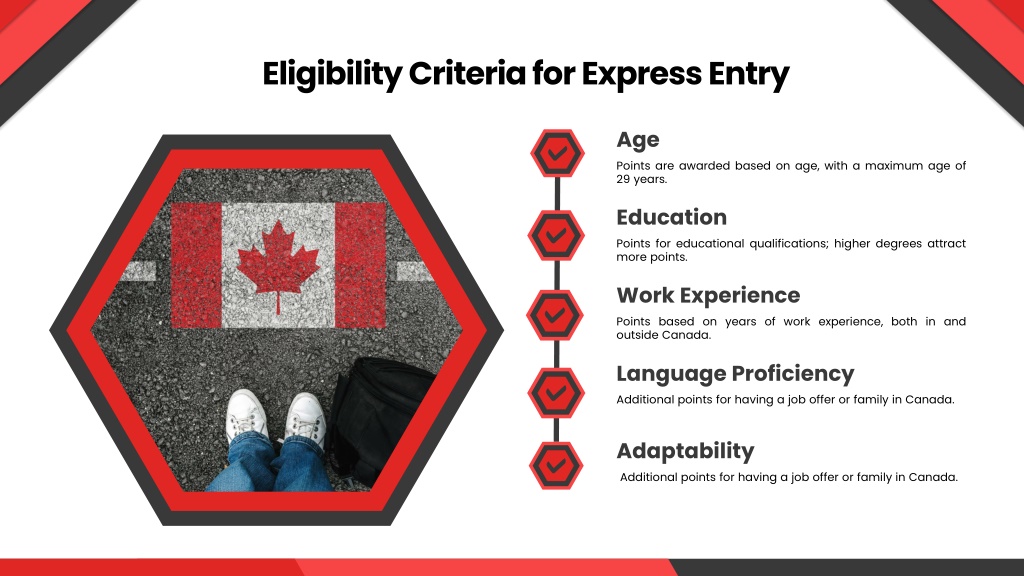 Eligibility Criteria for Express Entry

Age

Points are awarded based on age, with a maximum age of 29 years.

Education

Points for educational qualifications; higher degrees attract more points.

Work Experience

Points based on years of work experience, both in and outside Canada.

Language Proficiency

Additional points for having a job offer or family in Canada.

Adaptability

Additional points for having a job offer or family in Canada.